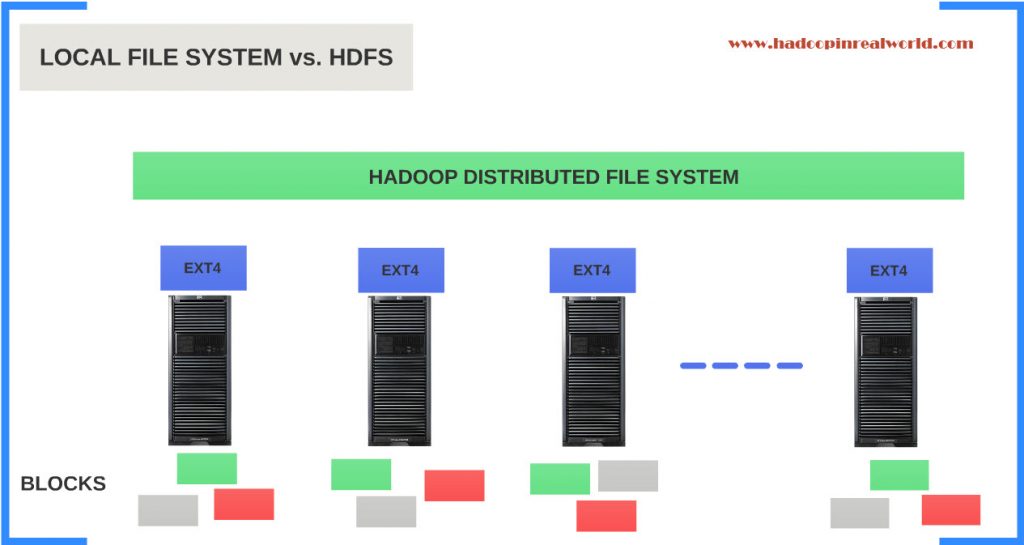 LOCAL FILE SYSTEM vs. HDFS

www.hadoopinrealworld.com

HADOOP DISTRIBUTED FILE SYSTEM

EXT4

EXT4

EXT4

EXT4

BLOCKS